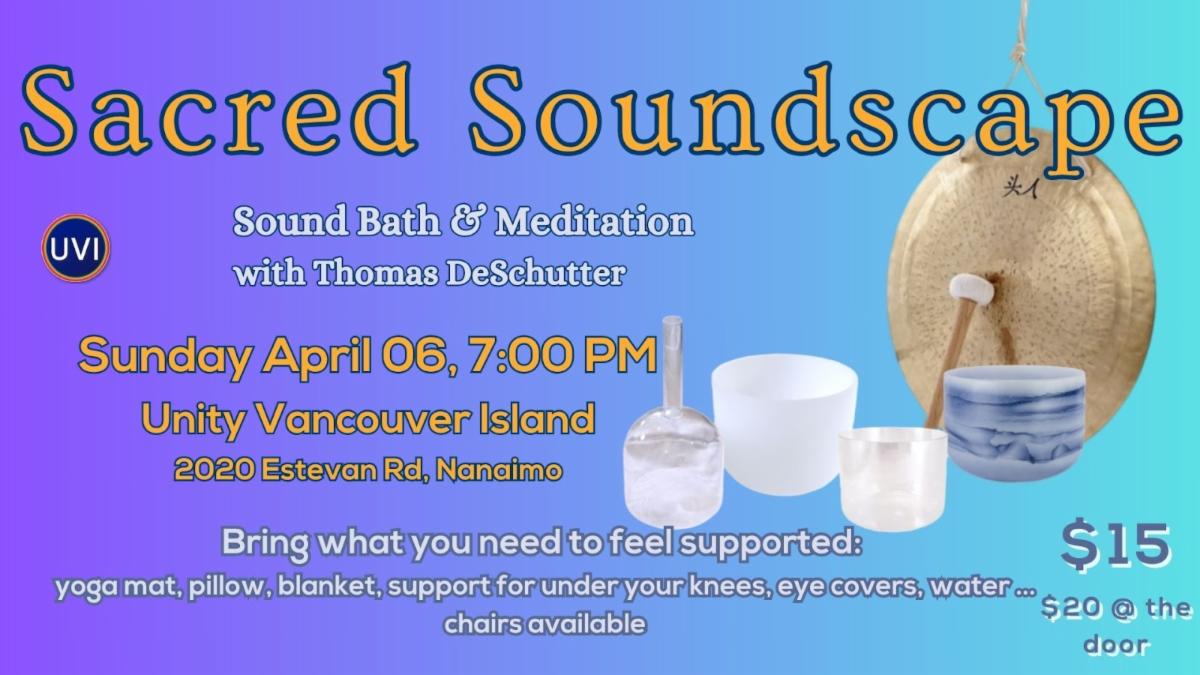 Sacred Soundscape

UVI

Sound Bath & Meditation
with Thomas DeSchutter

Sunday April 06, 7:00 PM
Unity Vancouver Island
2020 Estevan Rd, Nanaimo

Bring what you need to feel supported:
yoga mat, pillow, blanket, support for under your knees, eye covers, water ...
chairs available

$15
$20 @ the door